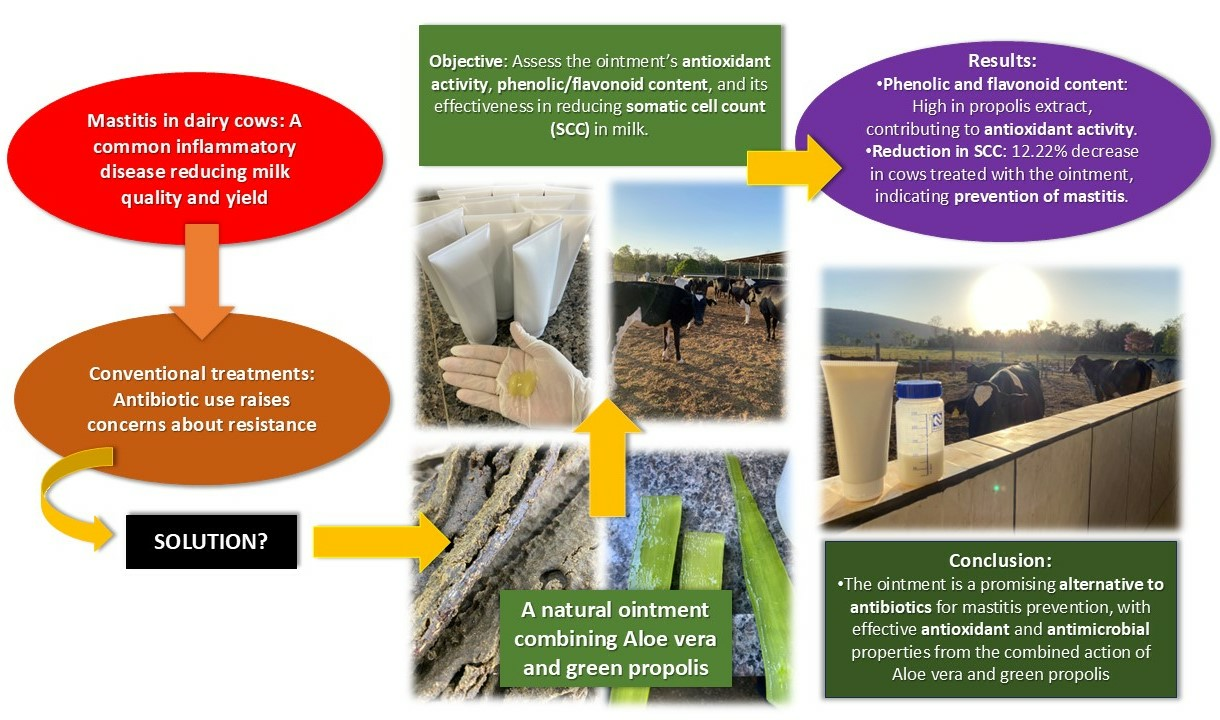 Mastitis in dairy cows: A common inflammatory disease reducing milk quality and yield

Conventional treatments: Antibiotic use raises concerns about resistance

SOLUTION?

A natural ointment combining Aloe vera and green propolis

Objective: Assess the ointment's antioxidant activity, phenolic/flavonoid content, and its effectiveness in reducing somatic cell count (SCC) in milk.

Results:
•Phenolic and flavonoid content: High in propolis extract, contributing to antioxidant activity.
•Reduction in SCC: 12.22% decrease in cows treated with the ointment, indicating prevention of mastitis.

Conclusion:
•The ointment is a promising alternative to antibiotics for mastitis prevention, with effective antioxidant and antimicrobial properties from the combined action of Aloe vera and green propolis